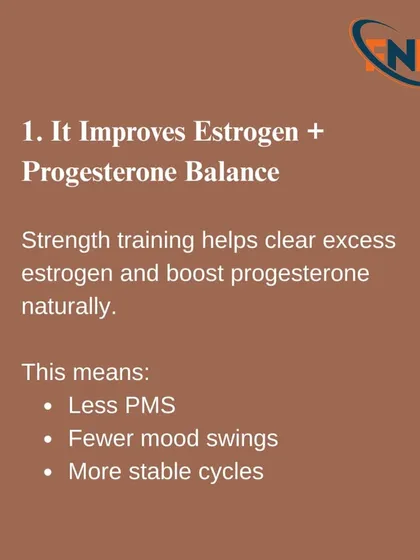 FN

1. It Improves Estrogen + Progesterone Balance

Strength training helps clear excess estrogen and boost progesterone naturally.

This means:
- Less PMS
- Fewer mood swings
- More stable cycles